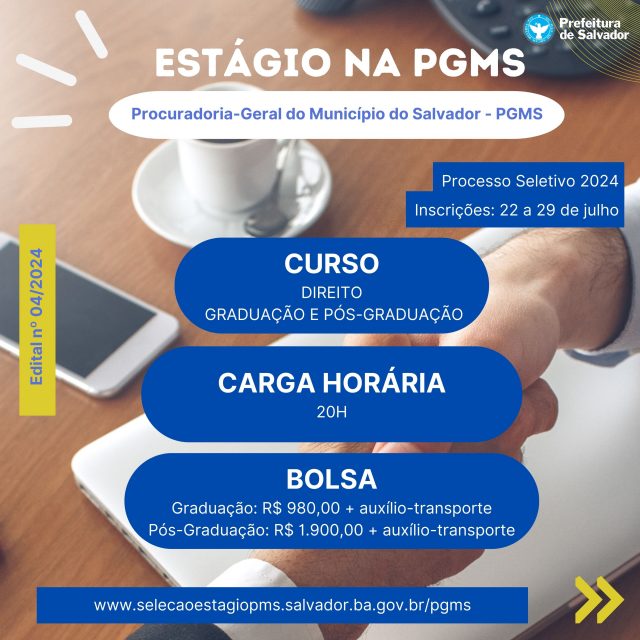 Prefeitura de Salvador

ESTÁGIO NA PGMS

Procuradoria-Geral do Município do Salvador - PGMS

Processo Seletivo 2024

Inscrições: 22 a 29 de julho

Edital nº 04/2024

CURSO
DIREITO
GRADUAÇÃO E PÓS-GRADUAÇÃO

CARGA HORÁRIA
20H

BOLSA
Graduação: R$ 980,00 + auxílio-transporte
Pós-Graduação: R$ 1.900,00 + auxílio-transporte

www.selecaoestagiopms.salvador.ba.gov.br/pgms